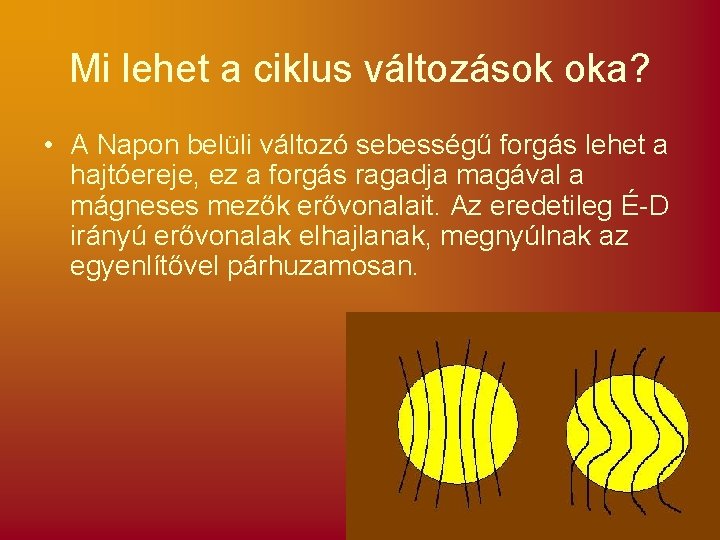 Mi lehet a ciklus változások oka?

• A Napon belüli változó sebességű forgás lehet a hajtóereje, ez a forgás ragadja magával a mágneses mezők erővonalait. Az eredetileg É-D irányú erővonalak elhajlanak, megnyúlnak az egyenlítővel párhuzamosan.